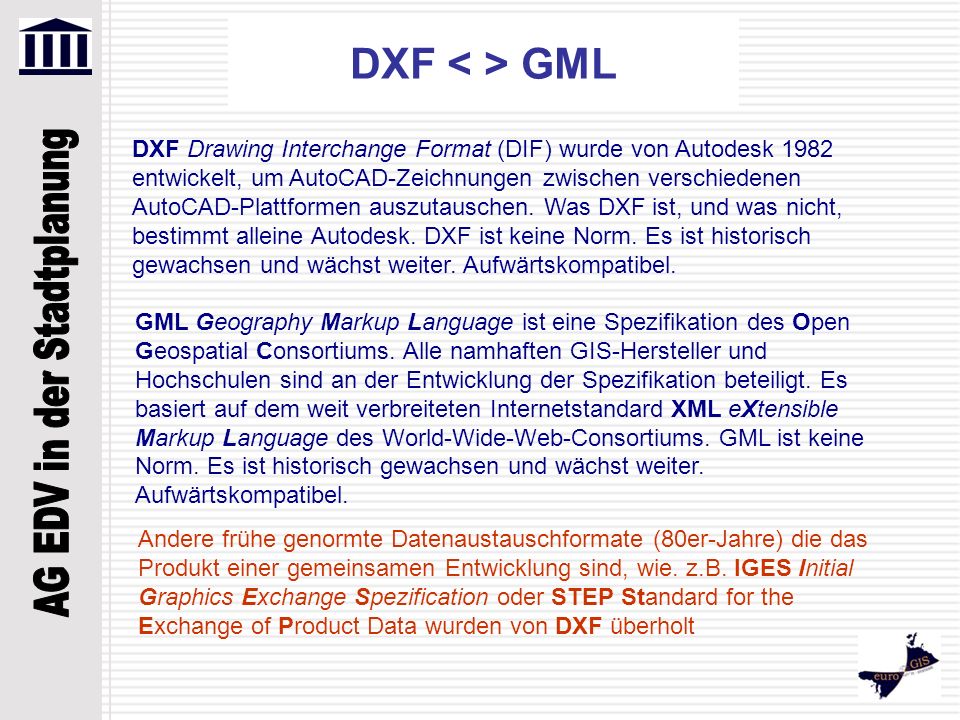 AG EDV in der Stadtplanung

DXF < > GML

DXF Drawing Interchange Format (DIF) wurde von Autodesk 1982 entwickelt, um AutoCAD-Zeichnungen zwischen verschiedenen AutoCAD-Plattformen auszutauschen. Was DXF ist, und was nicht, bestimmt alleine Autodesk. DXF ist keine Norm. Es ist historisch gewachsen und wächst weiter. Aufwärtskompatibel.

GML Geography Markup Language ist eine Spezifikation des Open Geospatial Consortiums. Alle namhaften GIS-Hersteller und Hochschulen sind an der Entwicklung der Spezifikation beteiligt. Es basiert auf dem weit verbreiteten Internetstandard XML eXtensible Markup Language des World-Wide-Web-Consortiums. GML ist keine Norm. Es ist historisch gewachsen und wächst weiter. Aufwärtskompatibel.

Andere frühe genormte Datenaustauschformate (80er-Jahre) die das Produkt einer gemeinsamen Entwicklung sind, wie. z.B. IGES Initial Graphics Exchange Spezification oder STEP Standard for the Exchange of Product Data wurden von DXF überholt

euro GIS